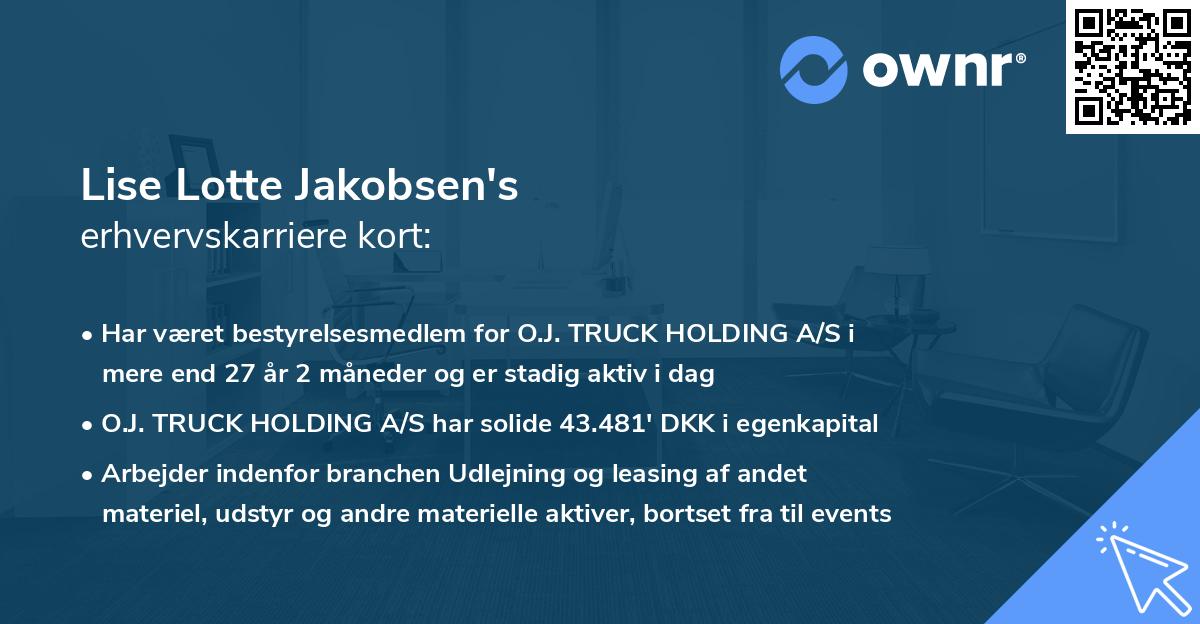 ownr®

Lise Lotte Jakobsen's
erhvervskarriere kort:

• Har været bestyrelsesmedlem for O.J. TRUCK HOLDING A/S i mere end 27 år 2 måneder og er stadig aktiv i dag
• O.J. TRUCK HOLDING A/S har solide 43.481' DKK i egenkapital
• Arbejder indenfor branchen Udlejning og leasing af andet materiel, udstyr og andre materielle aktiver, bortset fra til events